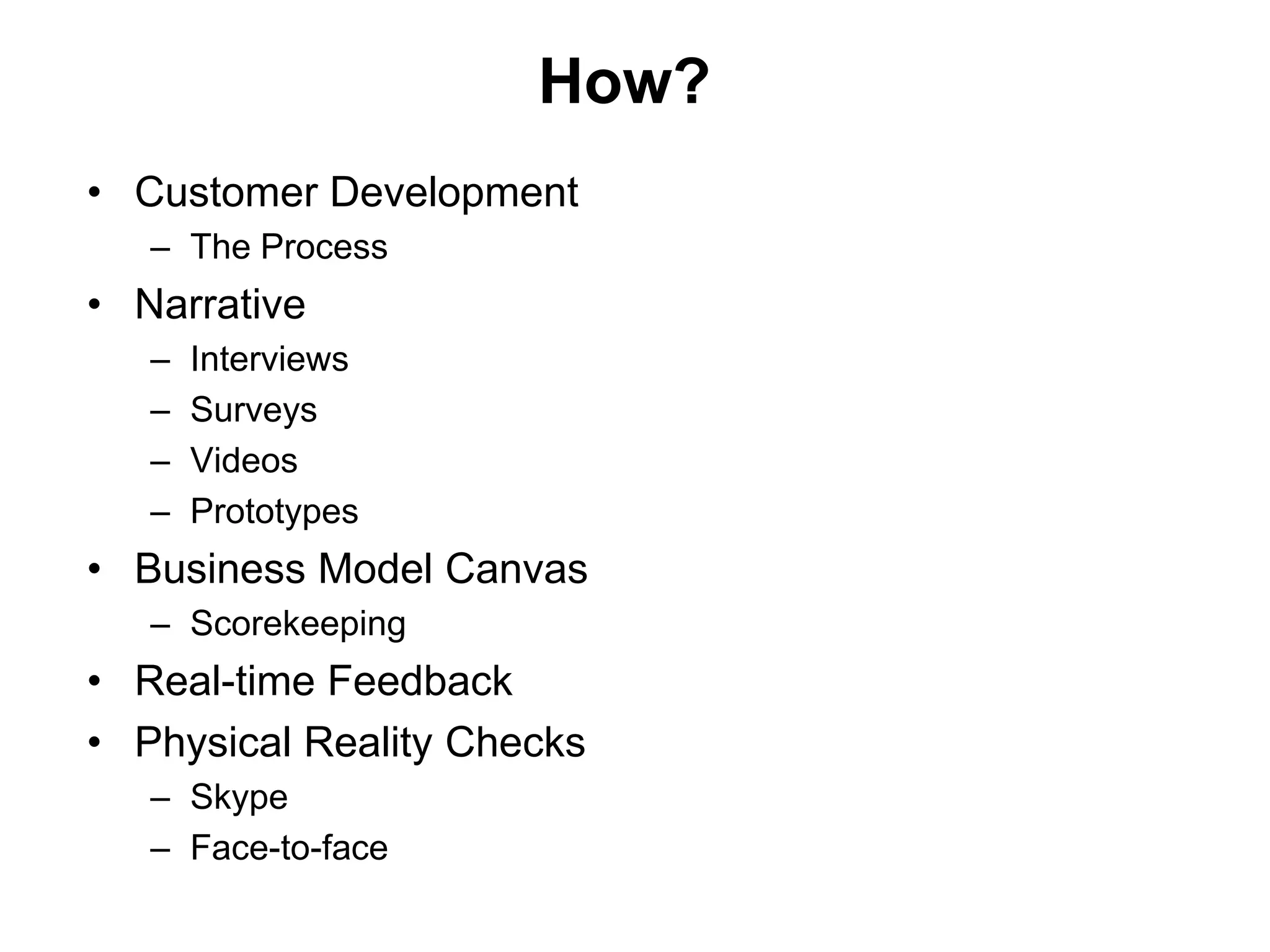 How?

• Customer Development
  – The Process
• Narrative
  – Interviews
  – Surveys
  – Videos
  – Prototypes
• Business Model Canvas
  – Scorekeeping
• Real-time Feedback
• Physical Reality Checks
  – Skype
  – Face-to-face